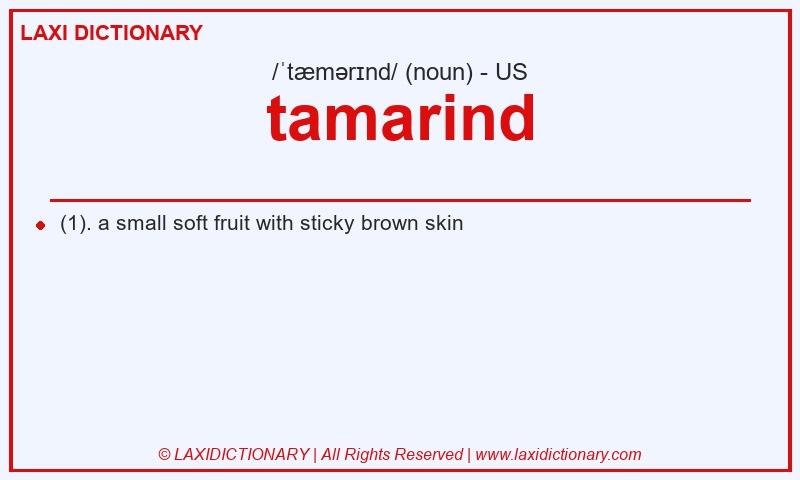 LAXI DICTIONARY

/ˈtæmərɪnd/ (noun) - US

tamarind

(1). a small soft fruit with sticky brown skin

© LAXIDICTIONARY | All Rights Reserved | www.laxidictionary.com